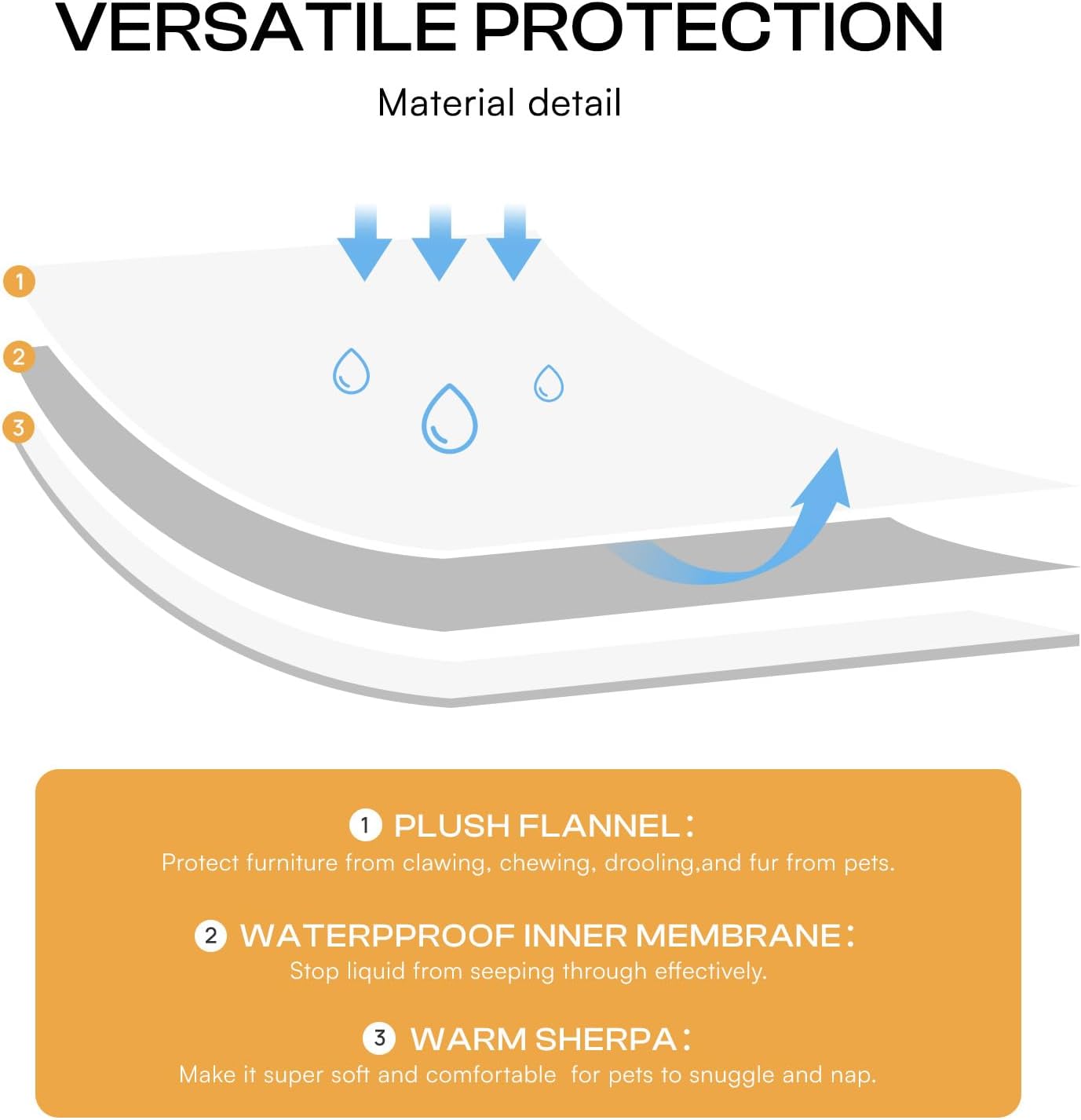 VERSATILE PROTECTION

Material detail

1

2

3

1 PLUSH FLANNEL：
Protect furniture from clawing, chewing, drooling,and fur from pets.

2 WATERPPROOF INNER MEMBRANE：
Stop liquid from seeping through effectively.

3 WARM SHERPA：
Make it super soft and comfortable for pets to snuggle and nap.